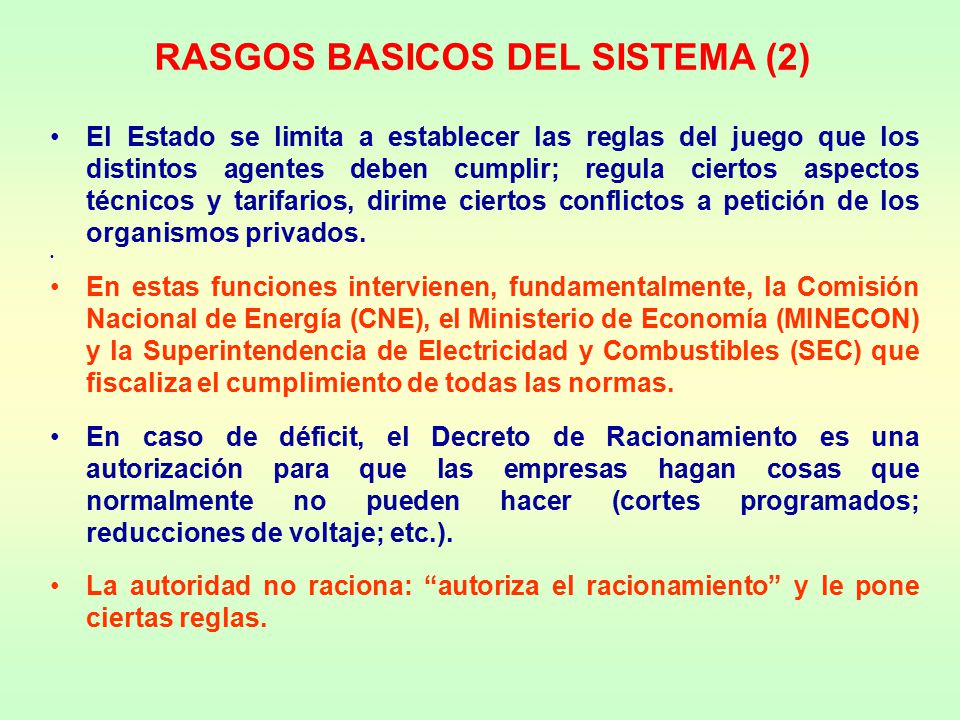 RASGOS BASICOS DEL SISTEMA (2)

• El Estado se limita a establecer las reglas del juego que los distintos agentes deben cumplir; regula ciertos aspectos técnicos y tarifarios, dirime ciertos conflictos a petición de los organismos privados.

•

• En estas funciones intervienen, fundamentalmente, la Comisión Nacional de Energía (CNE), el Ministerio de Economía (MINECON) y la Superintendencia de Electricidad y Combustibles (SEC) que fiscaliza el cumplimiento de todas las normas.

• En caso de déficit, el Decreto de Racionamiento es una autorización para que las empresas hagan cosas que normalmente no pueden hacer (cortes programados; reducciones de voltaje; etc.).

• La autoridad no raciona: “autoriza el racionamiento” y le pone ciertas reglas.